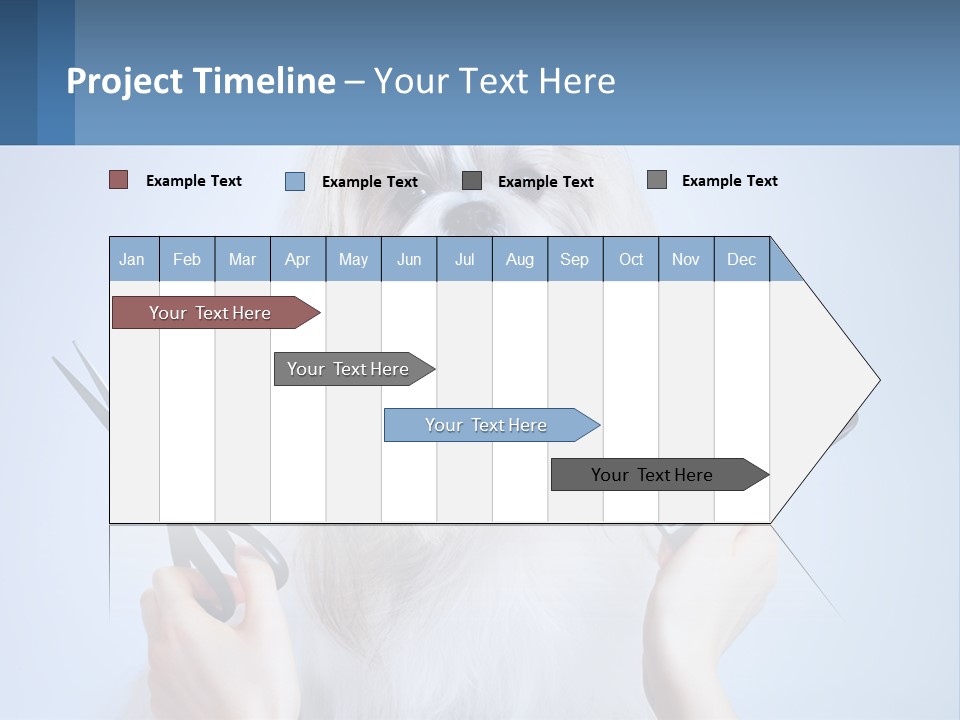 Project Timeline – Your Text Here

Example Text
Example Text
Example Text
Example Text

| Jan | Feb | Mar | Apr | May | Jun | Jul | Aug | Sep | Oct | Nov | Dec |
|---|---|---|---|---|---|---|---|---|---|---|---|

Your Text Here
Your Text Here
Your Text Here
Your Text Here